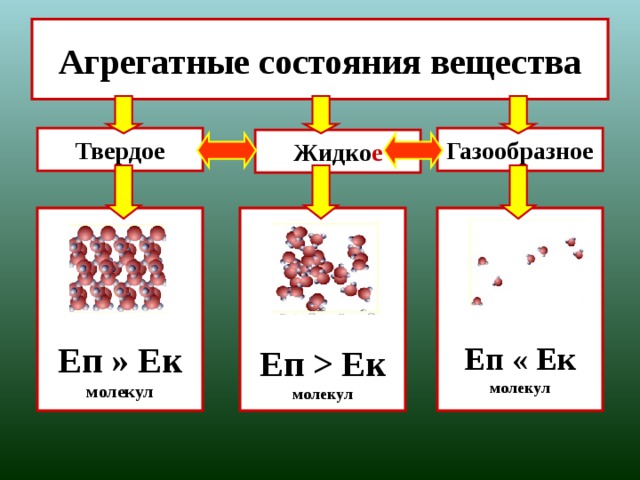 Агрегатные состояния вещества

Твердое

Жидкое

Газообразное

Еп » Ек
молекул

Еп > Ек
молекул

Еп « Ек
молекул